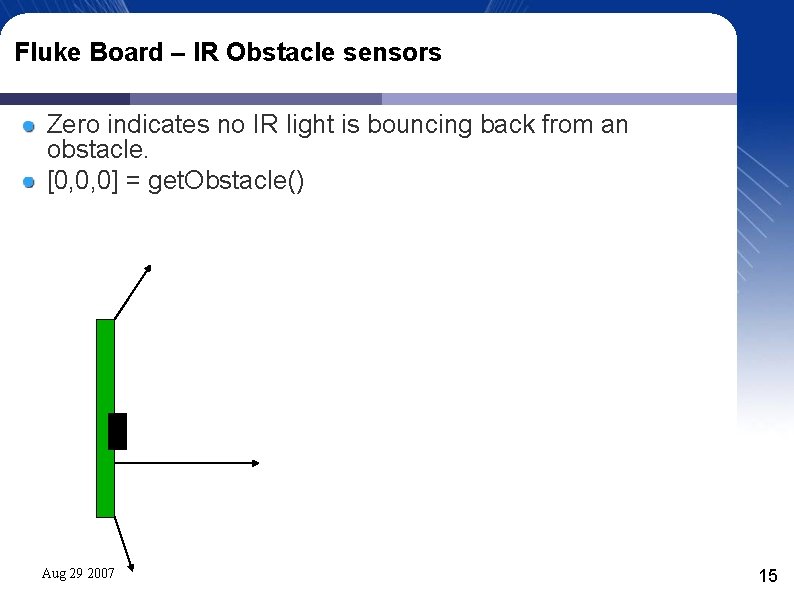 Fluke Board – IR Obstacle sensors

Zero indicates no IR light is bouncing back from an obstacle.

[0,0,0] = getObstacle()

Aug 29 2007

15